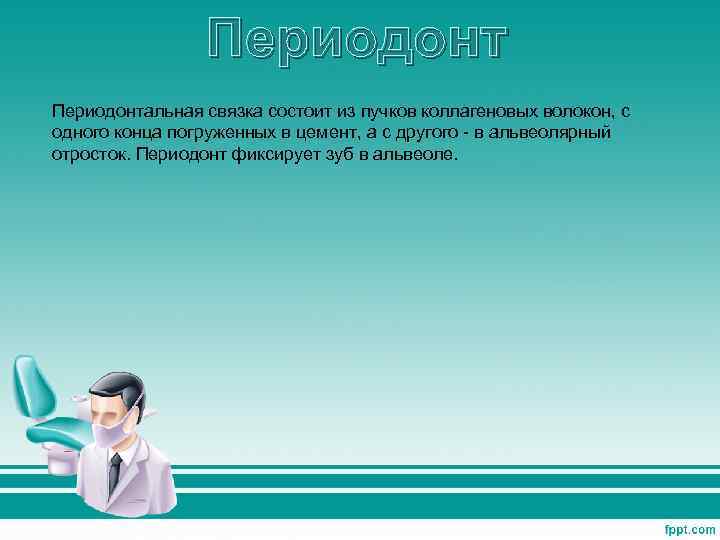 Периодонт

Периодонтальная связка состоит из пучков коллагеновых волокон, с одного конца погруженных в цемент, а с другого - в альвеолярный отросток. Периодонт фиксирует зуб в альвеоле.

fppt.com